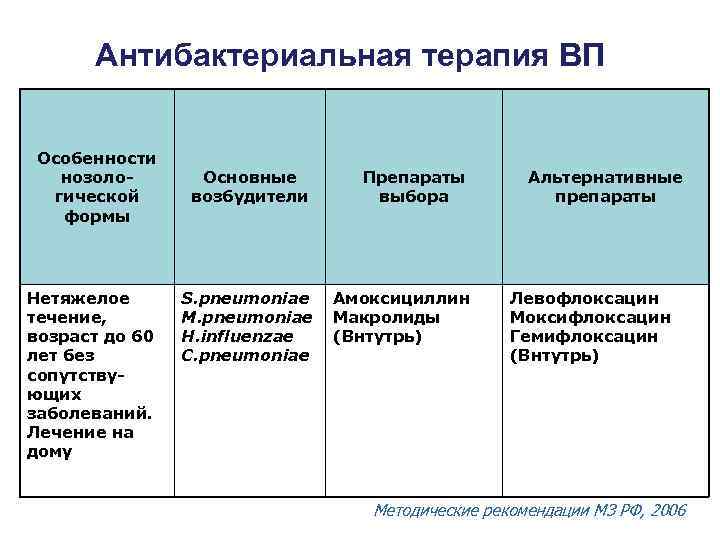 Антибактериальная терапия ВП

| Особенности нозологической формы | Основные возбудители | Препараты выбора | Альтернативные препараты |
|---|---|---|---|
| Нетяжелое течение, возраст до 60 лет без сопутствующих заболеваний. Лечение на дому | S.pneumoniae M.pneumoniae H.influenzae C.pneumoniae | Амоксициллин Макролиды (Внутрь) | Левофлоксацин Моксифлоксацин Гемифлоксацин (Внутрь) |

Методические рекомендации МЗ РФ, 2006